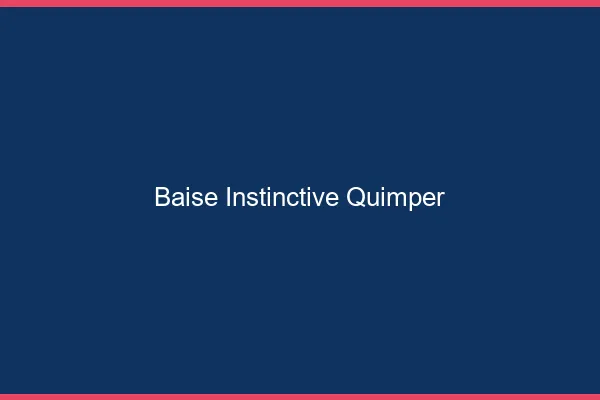 Baise Instinctive Quimper